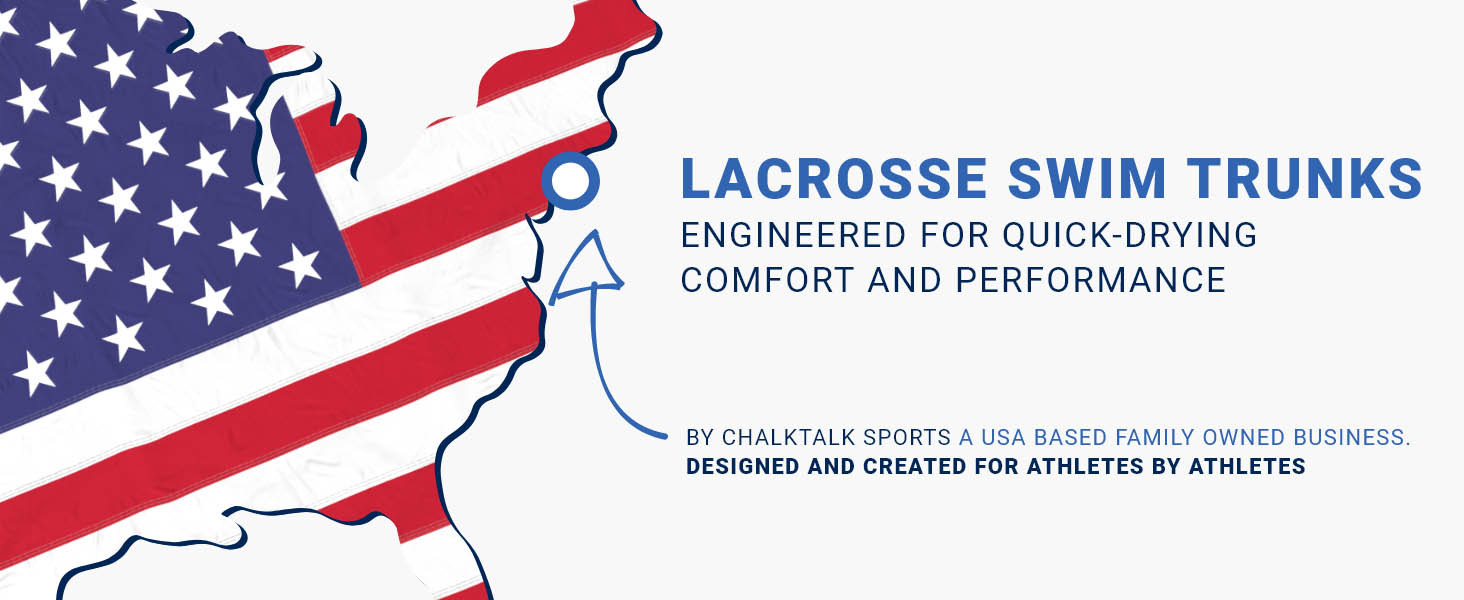 LACROSSE SWIM TRUNKS
ENGINEERED FOR QUICK-DRYING COMFORT AND PERFORMANCE

BY CHALKTALK SPORTS A USA BASED FAMILY OWNED BUSINESS.
DESIGNED AND CREATED FOR ATHLETES BY ATHLETES